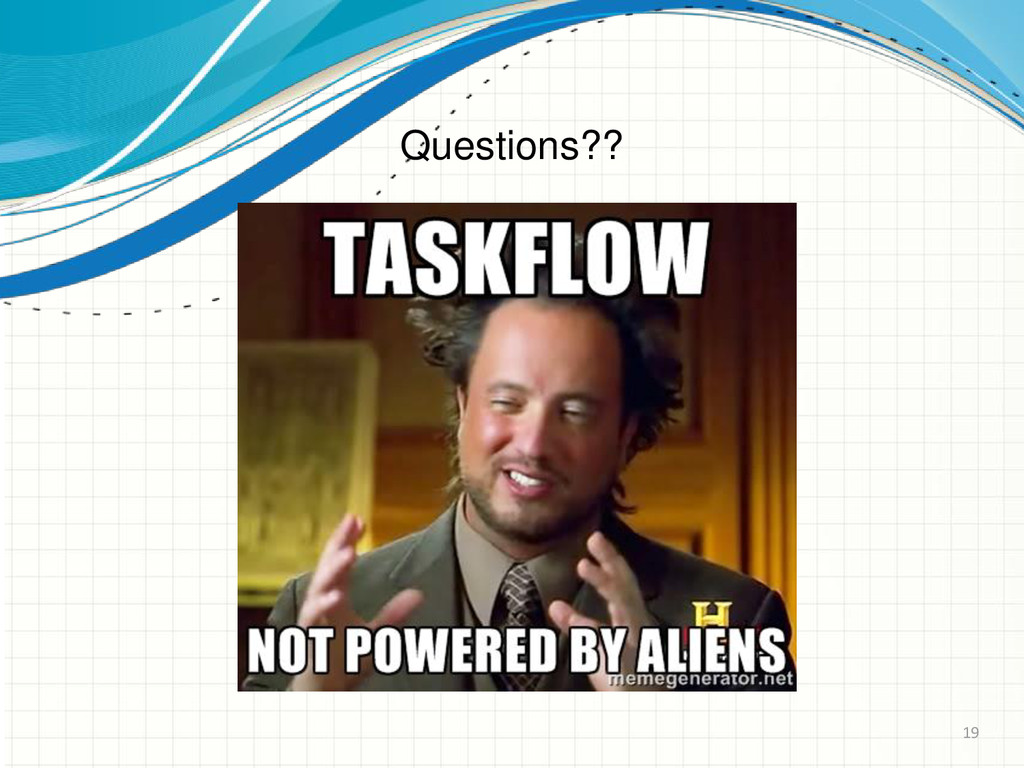 Questions??

TASKFLOW

H

NOT POWERED BY ALIENS

memegenerator.net

19